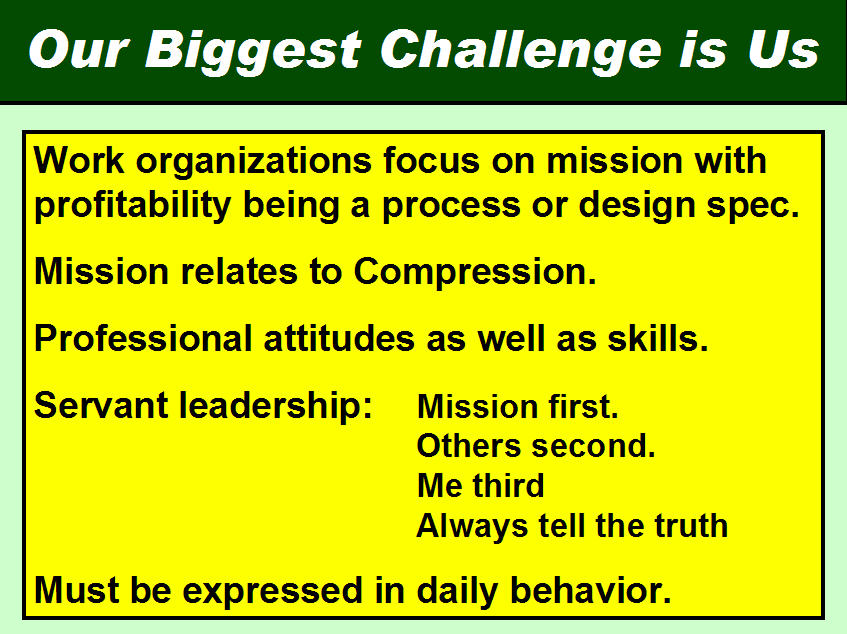 Our Biggest Challenge is Us

Work organizations focus on mission with profitability being a process or design spec.

Mission relates to Compression.

Professional attitudes as well as skills.

Servant leadership:
Mission first.
Others second.
Me third
Always tell the truth

Must be expressed in daily behavior.